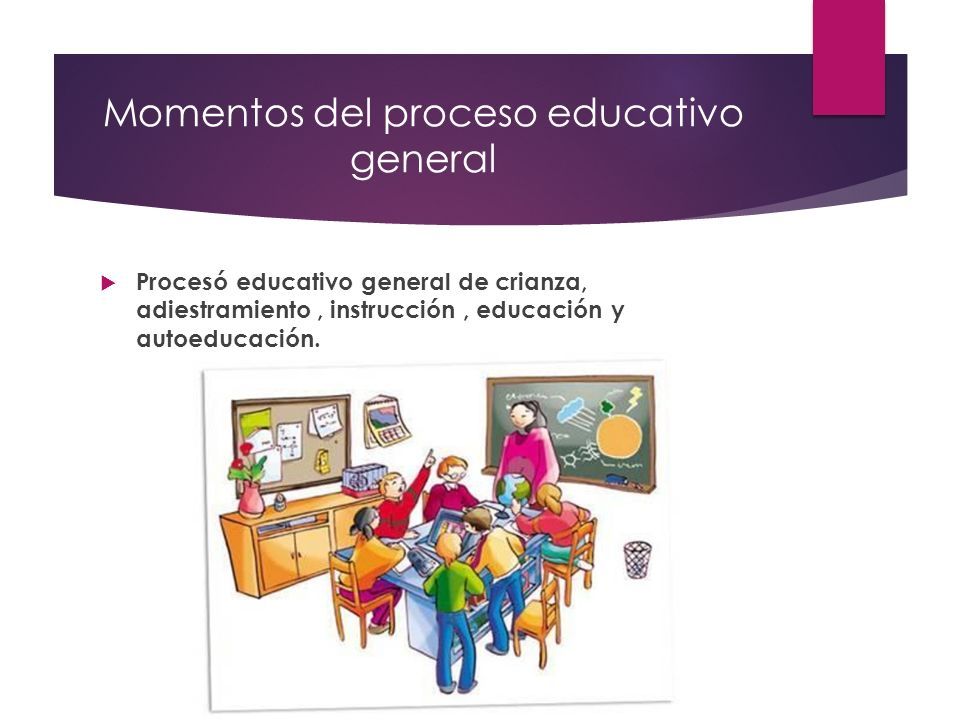 Momentos del proceso educativo general

Procesó educativo general de crianza, adiestramiento , instrucción , educación y autoeducación.